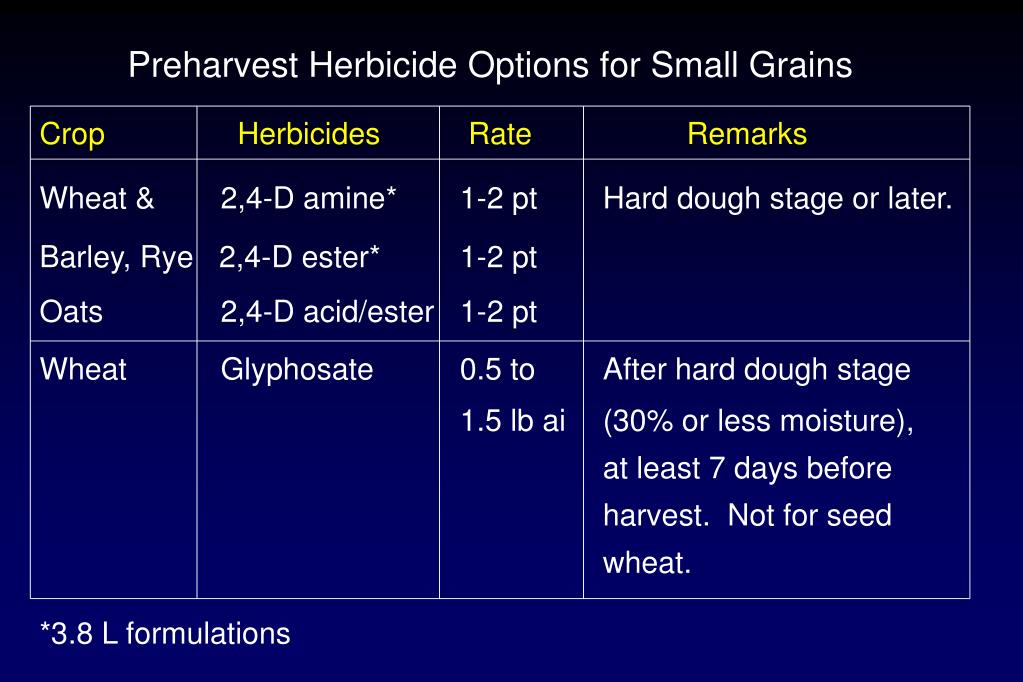 Preharvest Herbicide Options for Small Grains

| Crop | Herbicides | Rate | Remarks |
|---|---|---|---|
| Wheat & Barley, Rye Oats | 2,4-D amine* 2,4-D ester* 2,4-D acid/ester | 1-2 pt 1-2 pt 1-2 pt | Hard dough stage or later. |
| Wheat | Glyphosate | 0.5 to 1.5 lb ai | After hard dough stage (30% or less moisture), at least 7 days before harvest. Not for seed wheat. |

*3.8 L formulations